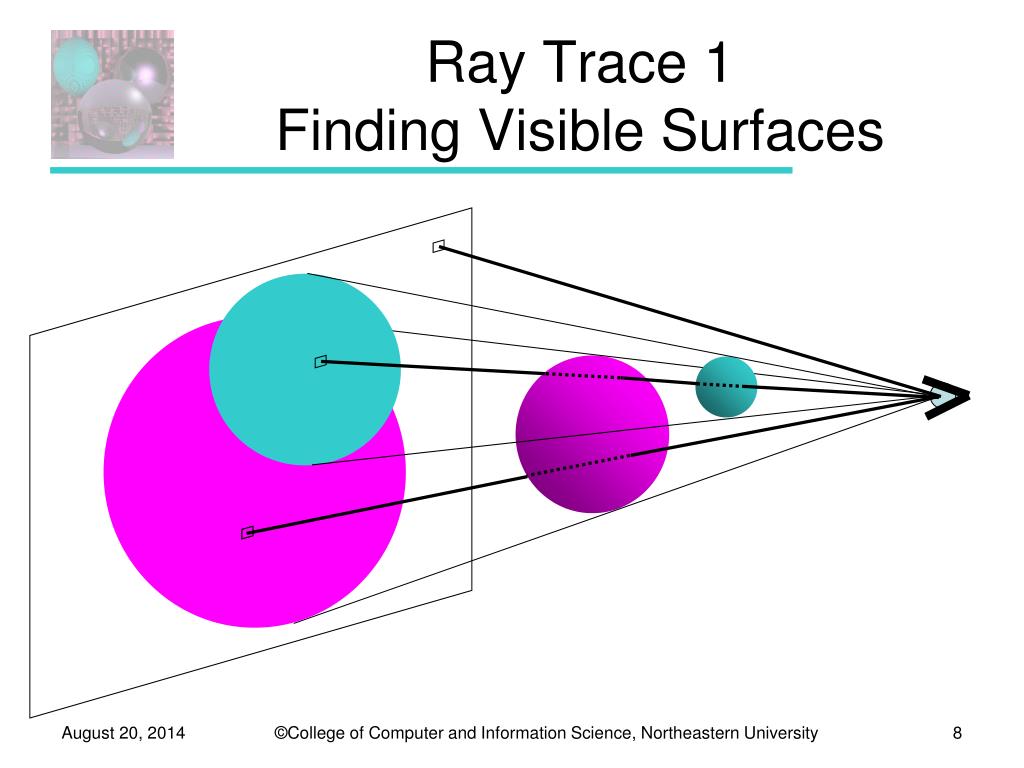 Ray Trace 1
Finding Visible Surfaces

August 20, 2014

©College of Computer and Information Science, Northeastern University

8